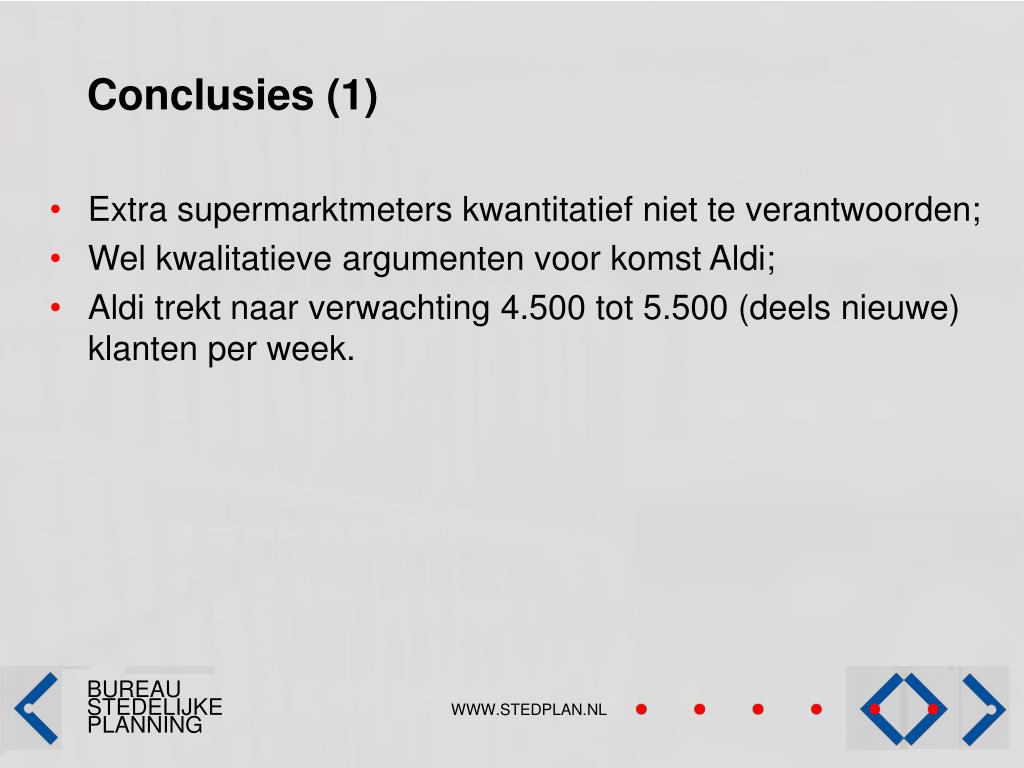 Conclusies (1)

• Extra supermarktmeters kwantitatief niet te verantwoorden;
• Wel kwalitatieve argumenten voor komst Aldi;
• Aldi trekt naar verwachting 4.500 tot 5.500 (deels nieuwe) klanten per week.

BUREAU
STEDELIJKE
PLANNING

WWW.STEDPLAN.NL